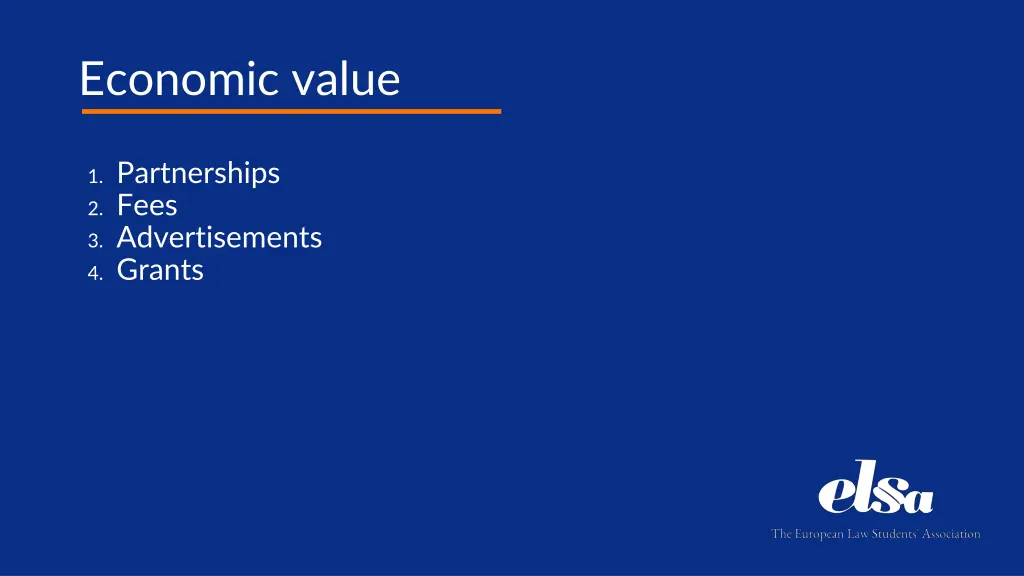 Economic value

1. Partnerships
2. Fees
3. Advertisements
4. Grants

elsa
The European Law Students' Association